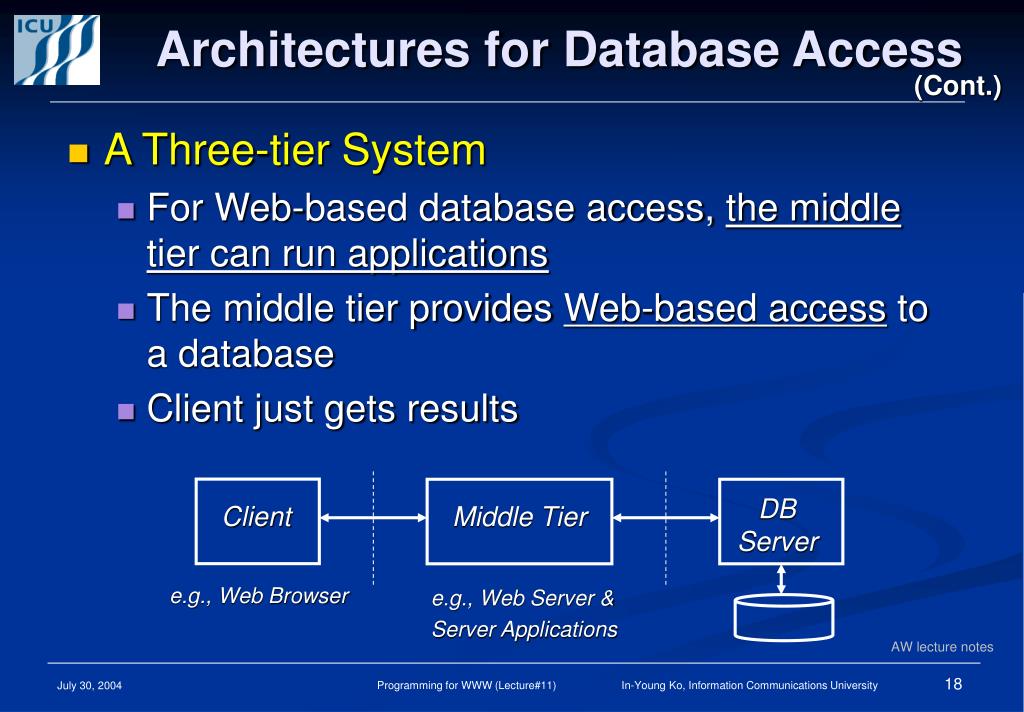 ICU

Architectures for Database Access (Cont.)

A Three-tier System

For Web-based database access, the middle tier can run applications

The middle tier provides Web-based access to a database

Client just gets results

Client

Middle Tier

DB Server

e.g., Web Browser

e.g., Web Server & Server Applications

AW lecture notes

July 30, 2004

Programming for WWW (Lecture#11)

In-Young Ko, Information Communications University

18